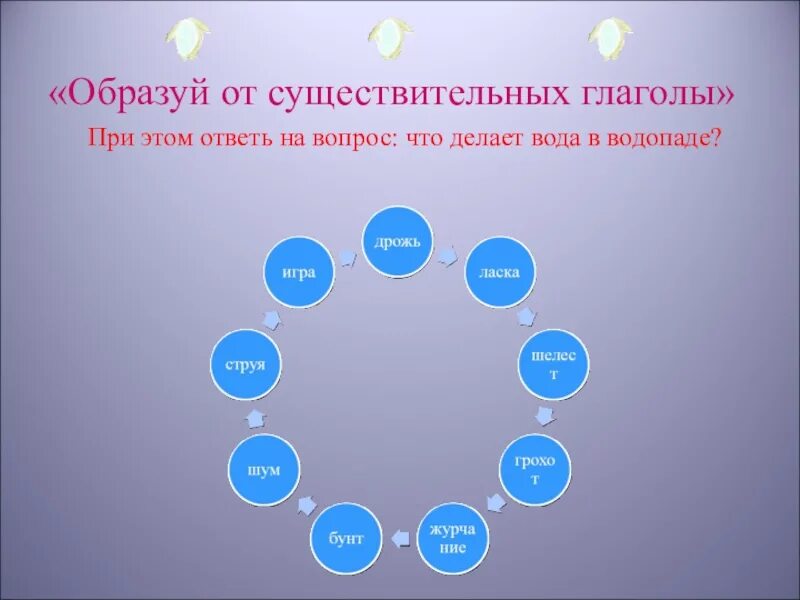 «Образуй от существительных глаголы»

При этом ответь на вопрос: что делает вода в водопаде?

дрожь

ласка

шелест

грохот

журчание

бунт

шум

струя

игра